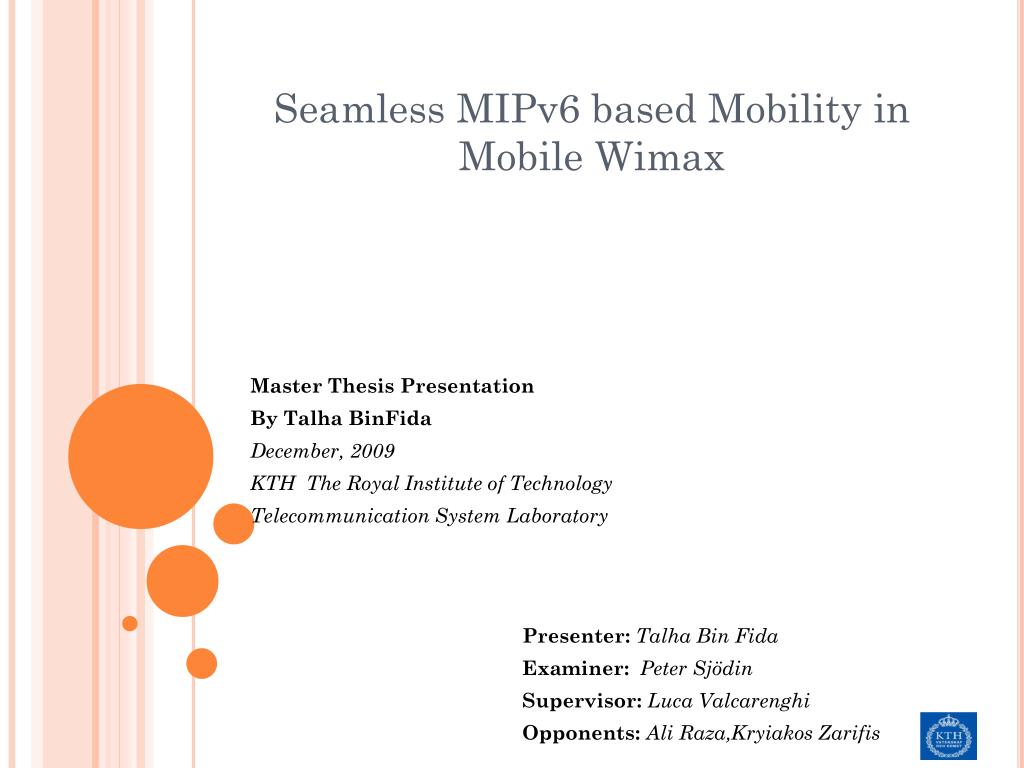 Seamless MIPv6 based Mobility in Mobile Wimax

Master Thesis Presentation
By Talha BinFida
December, 2009
KTH The Royal Institute of Technology
Telecommunication System Laboratory

Presenter: Talha Bin Fida
Examiner: Peter Sjödin
Supervisor: Luca Valcarenghi
Opponents: Ali Raza,Kryiakos Zarifis

KTH